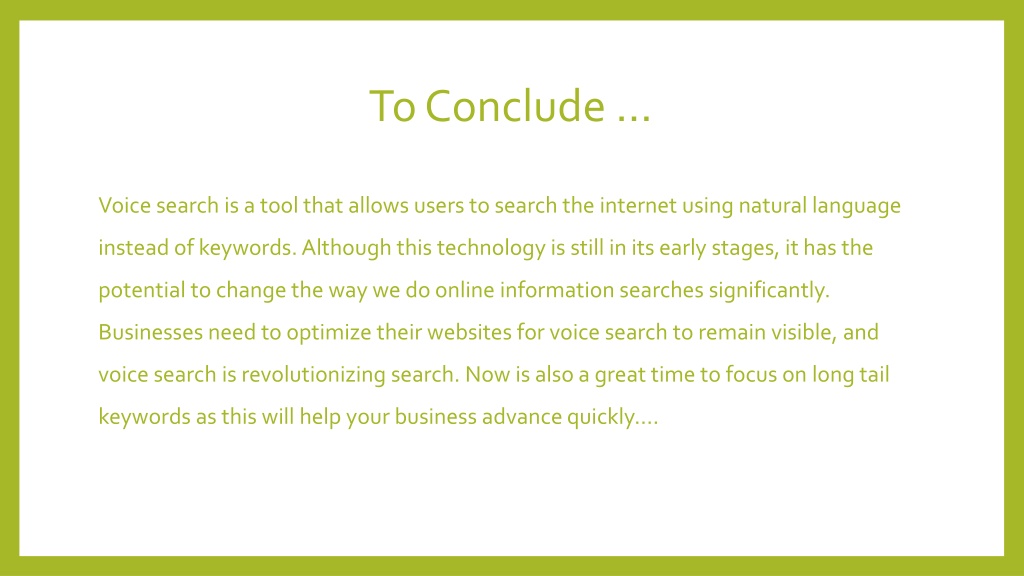 To Conclude …

Voice search is a tool that allows users to search the internet using natural language instead of keywords. Although this technology is still in its early stages, it has the potential to change the way we do online information searches significantly. Businesses need to optimize their websites for voice search to remain visible, and voice search is revolutionizing search. Now is also a great time to focus on long tail keywords as this will help your business advance quickly….